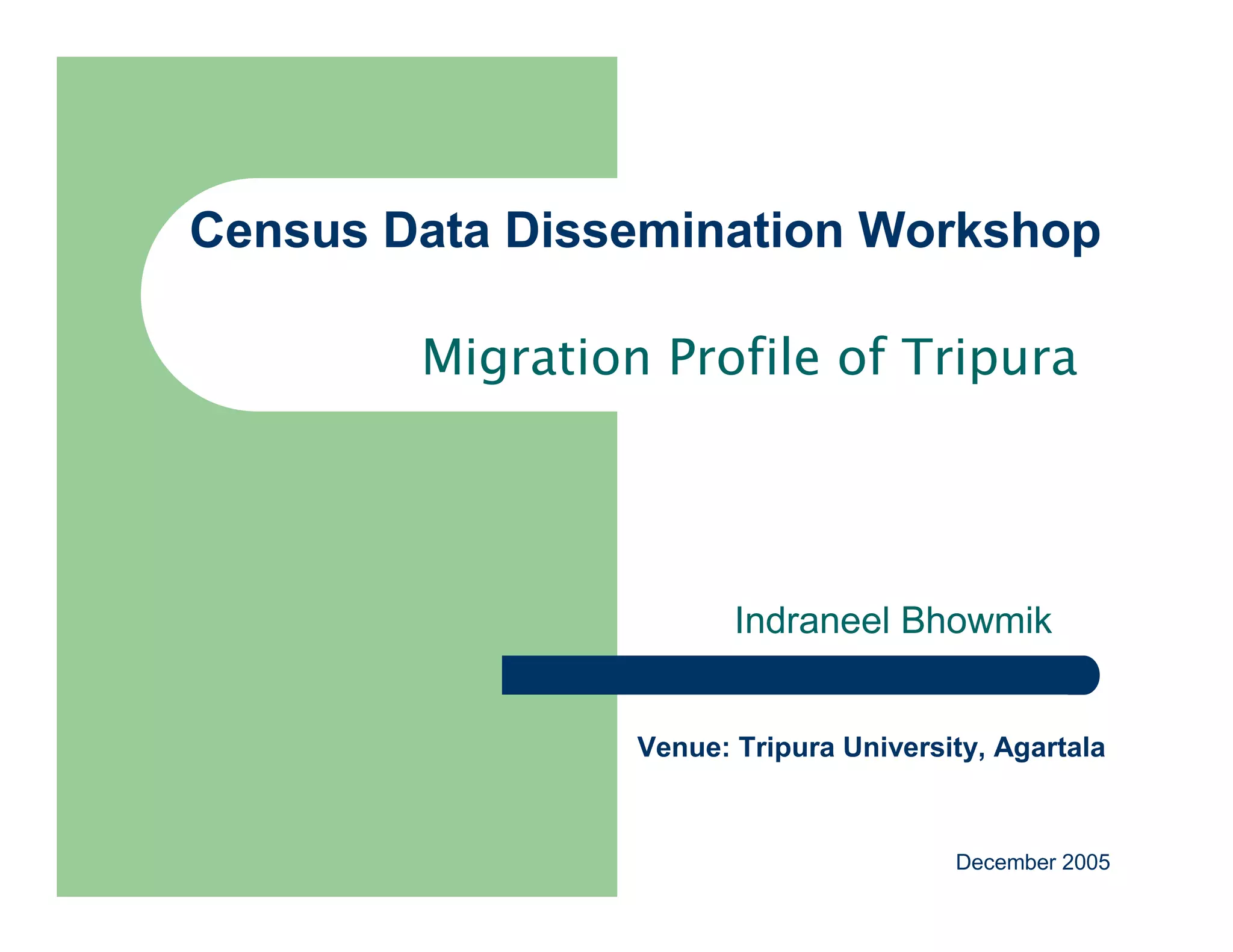 Census Data Dissemination Workshop

Migration Profile of Tripura

Indraneel Bhowmik

Venue: Tripura University, Agartala

December 2005